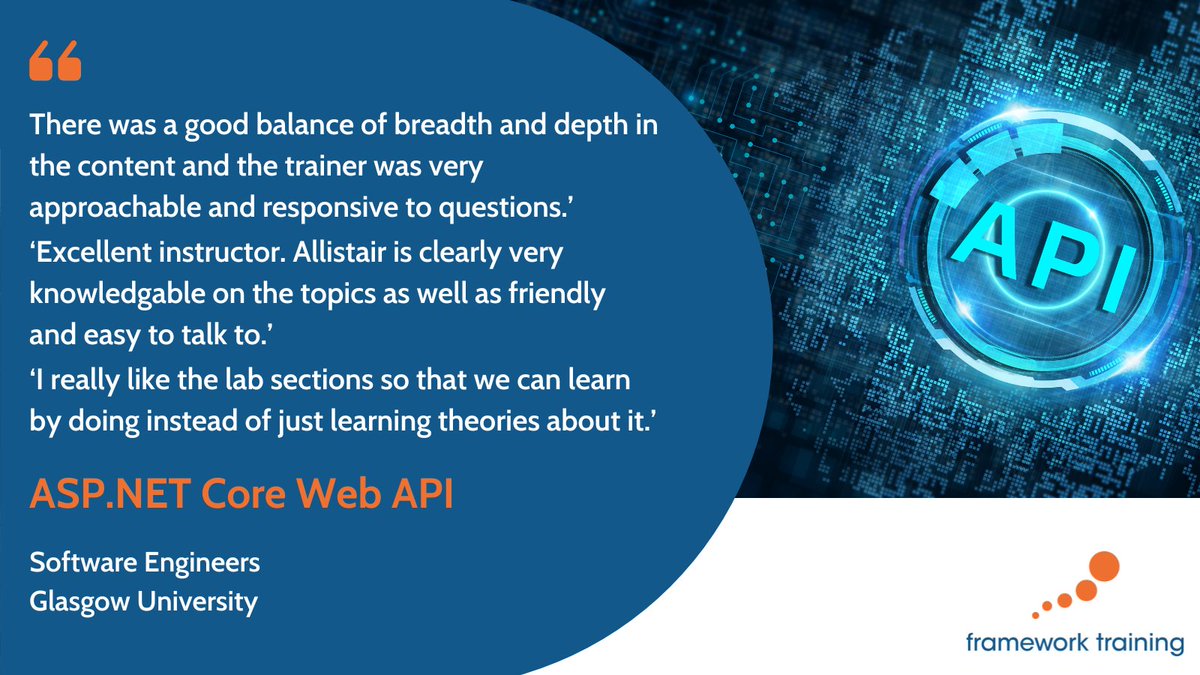 “

There was a good balance of breadth and depth in the content and the trainer was very approachable and responsive to questions.’

‘Excellent instructor. Allistair is clearly very knowledgable on the topics as well as friendly and easy to talk to.’

‘I really like the lab sections so that we can learn by doing instead of just learning theories about it.’

ASP.NET Core Web API

Software Engineers
Glasgow University

API

framework training